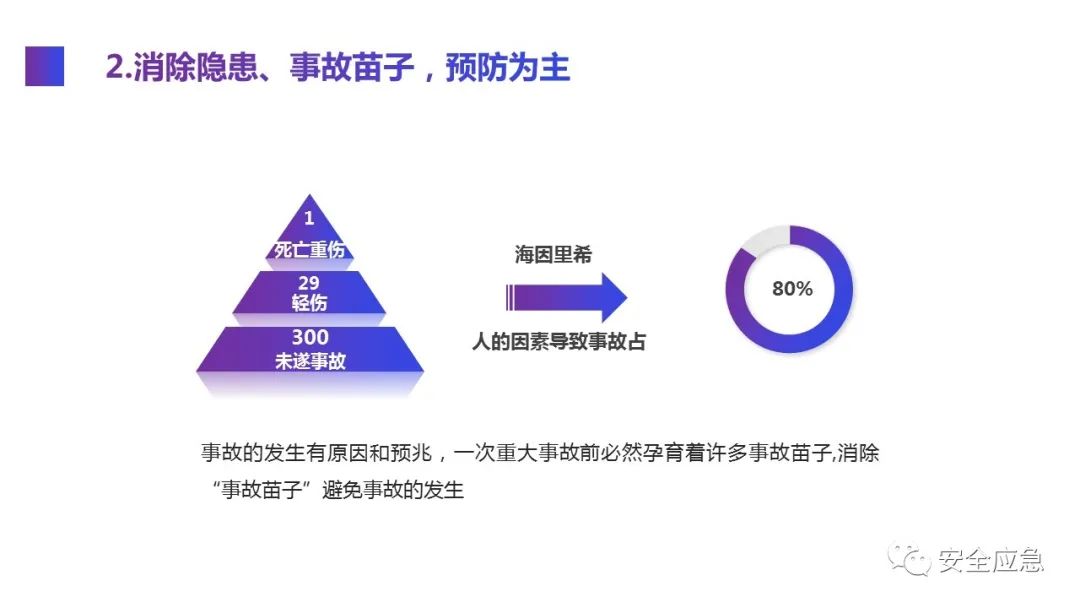 2.消除隐患、事故苗子，预防为主

1
死亡重伤
29
轻伤
300
未遂事故

海因里希

人的因素导致事故占

80%

事故的发生有原因和预兆，一次重大事故前必然孕育着许多事故苗子,消除“事故苗子”避免事故的发生

安全应急